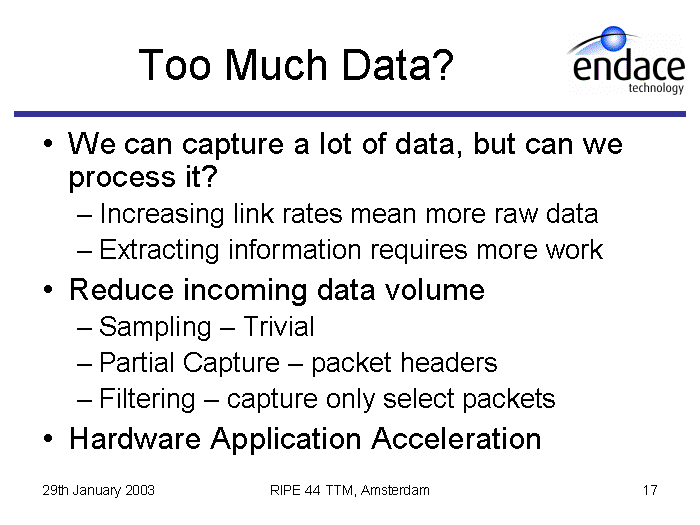 Too Much Data?

endace technology

• We can capture a lot of data, but can we process it?
– Increasing link rates mean more raw data
– Extracting information requires more work
• Reduce incoming data volume
– Sampling – Trivial
– Partial Capture – packet headers
– Filtering – capture only select packets
• Hardware Application Acceleration

29th January 2003 RIPE 44 TTM, Amsterdam 17